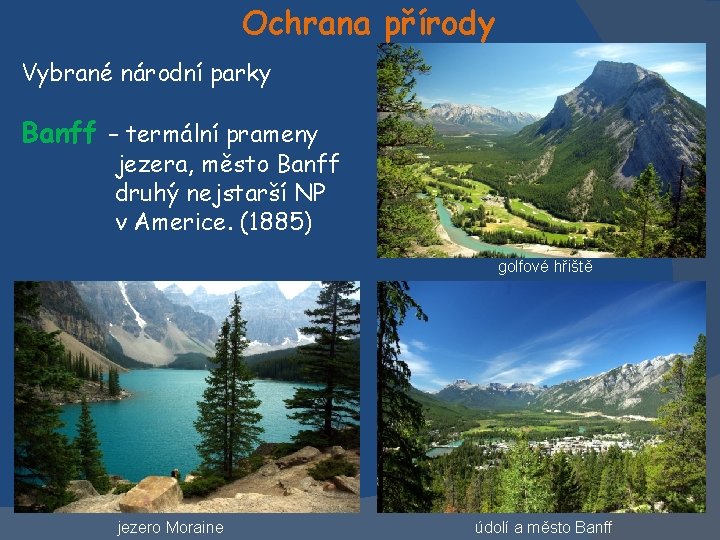 Ochrana přírody

Vybrané národní parky

Banff – termální prameny
jezera, město Banff
druhý nejstarší NP
v Americe. (1885)

golfové hřiště

jezero Moraine

údolí a město Banff